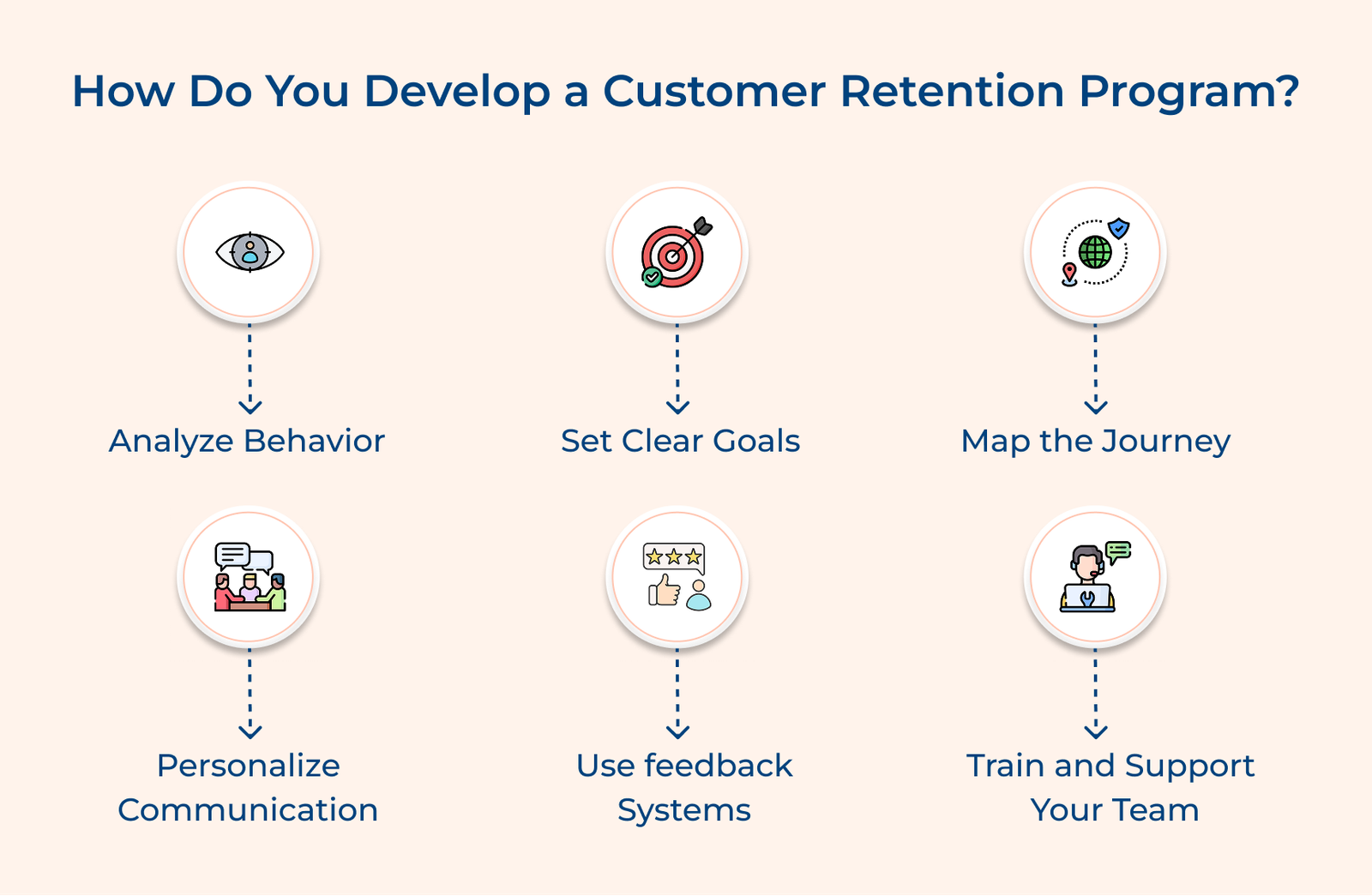 How Do You Develop a Customer Retention Program?

Analyze Behavior

Set Clear Goals

Map the Journey

Personalize Communication

Use feedback Systems

Train and Support Your Team